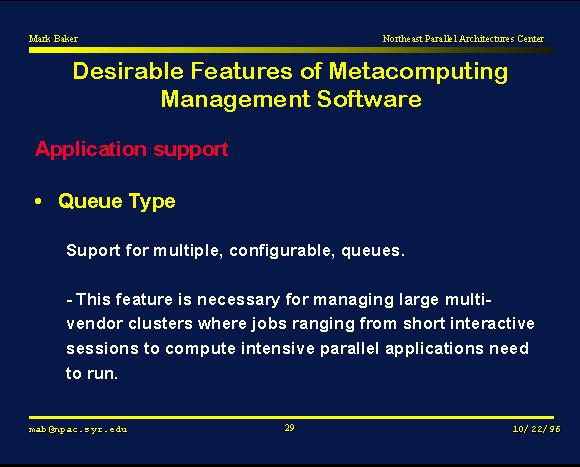 Mark Baker

Northeast Parallel Architectures Center

Desirable Features of Metacomputing Management Software

Application support

• Queue Type

Suport for multiple, configurable, queues.

- This feature is necessary for managing large multi-vendor clusters where jobs ranging from short interactive sessions to compute intensive parallel applications need to run.

mab@npac.syr.edu

29

10/22/96